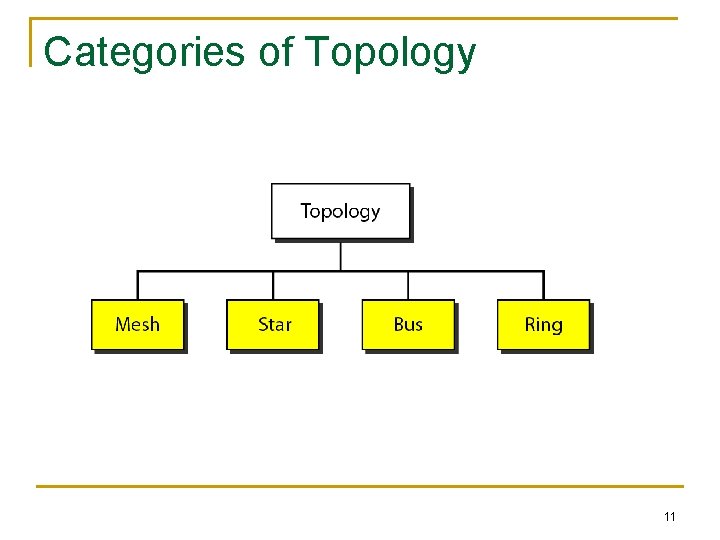 Categories of Topology

Topology

Mesh

Star

Bus

Ring

11